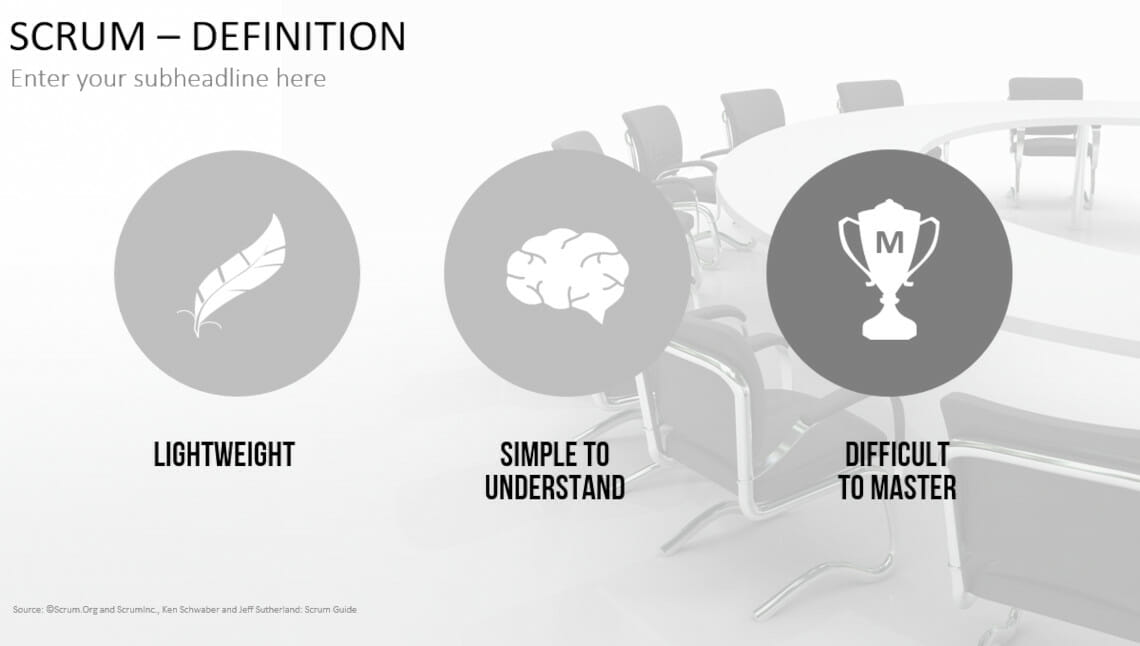 SCRUM – DEFINITION
Enter your subheadline here

M

LIGHTWEIGHT

SIMPLE TO UNDERSTAND

DIFFICULT TO MASTER

Source: ©Scrum.Org and ScrumInc., Ken Schwaber and Jeff Sutherland: Scrum Guide